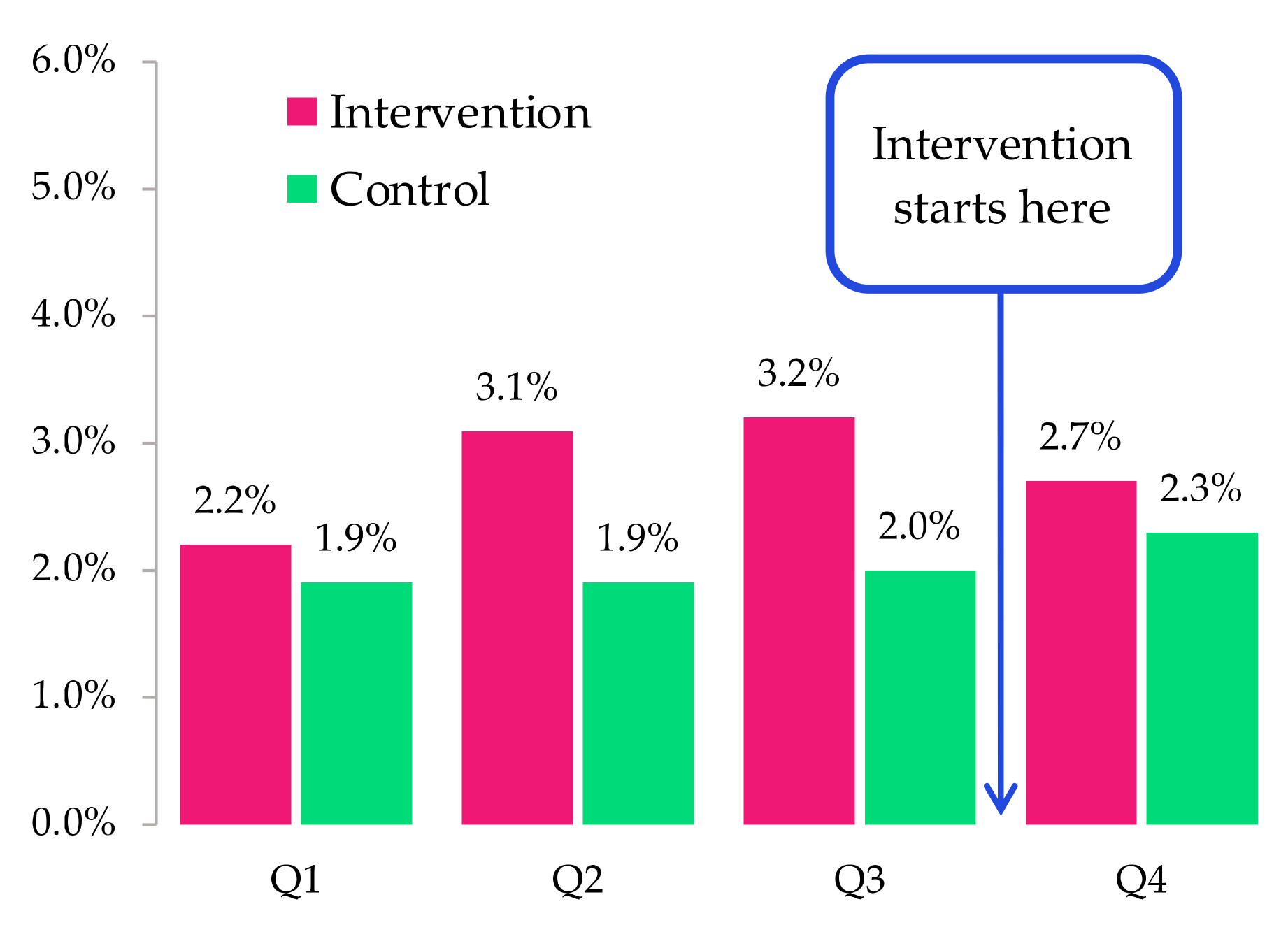 6.0%
5.0%
4.0%
3.0%
2.0%
1.0%
0.0%

Intervention
Control

Intervention starts here

2.2%
1.9%
3.1%
1.9%
3.2%
2.0%
2.7%
2.3%

Q1
Q2
Q3
Q4